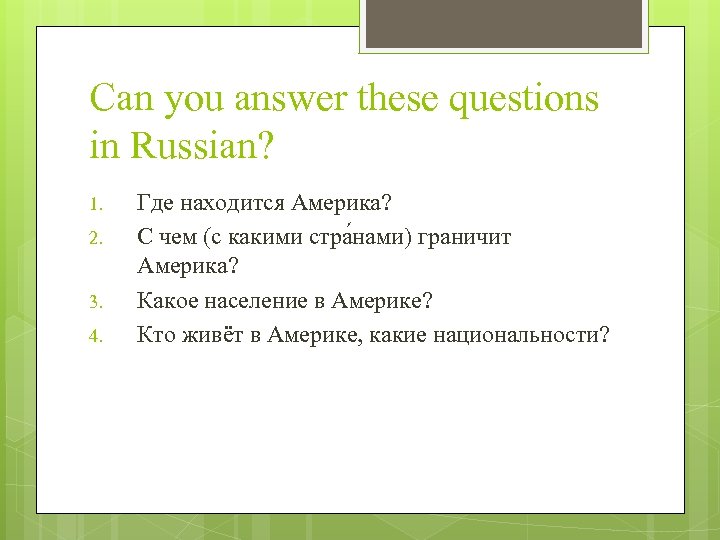 Can you answer these questions in Russian?

1. Где находится Америка?
2. С чем (с какими стра́нами) граничит Америка?
3. Какое население в Америке?
4. Кто живёт в Америке, какие национальности?